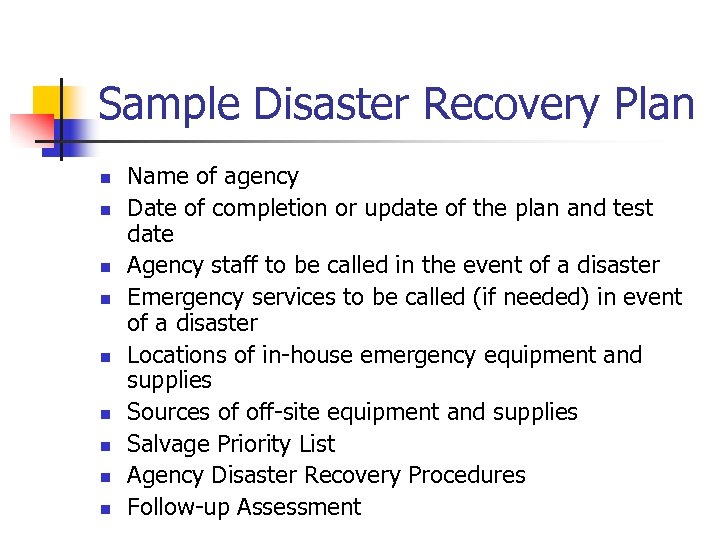 Sample Disaster Recovery Plan

- Name of agency
- Date of completion or update of the plan and test date
- Agency staff to be called in the event of a disaster
- Emergency services to be called (if needed) in event of a disaster
- Locations of in-house emergency equipment and supplies
- Sources of off-site equipment and supplies
- Salvage Priority List
- Agency Disaster Recovery Procedures
- Follow-up Assessment